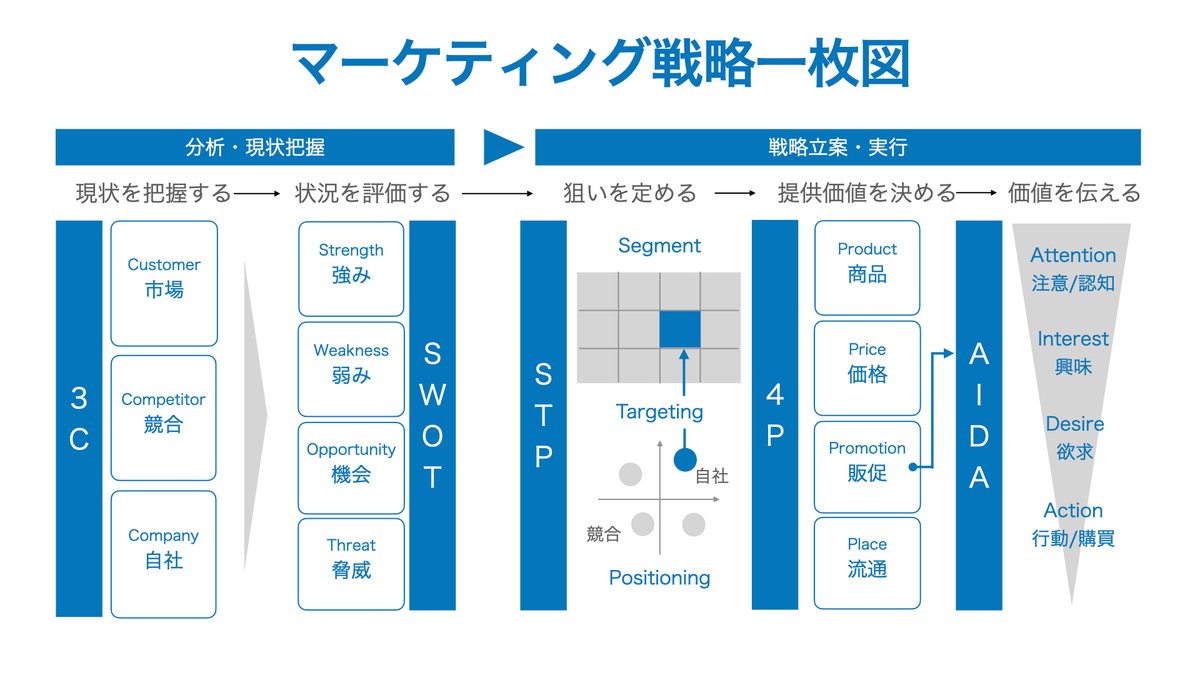 マーケティング戦略一枚図

分析・現状把握

戦略立案・実行

現状を把握する → 状況を評価する → 狙いを定める → 提供価値を決める → 価値を伝える

3C

Customer
市場

Competitor
競合

Company
自社

Strength
強み

Weakness
弱み

Opportunity
機会

Threat
脅威

SWOT

STP

Segment

Targeting

自社

競合

Positioning

4P

Product
商品

Price
価格

Promotion
販促

Place
流通

AIDA

Attention
注意/認知

Interest
興味

Desire
欲求

Action
行動/購買